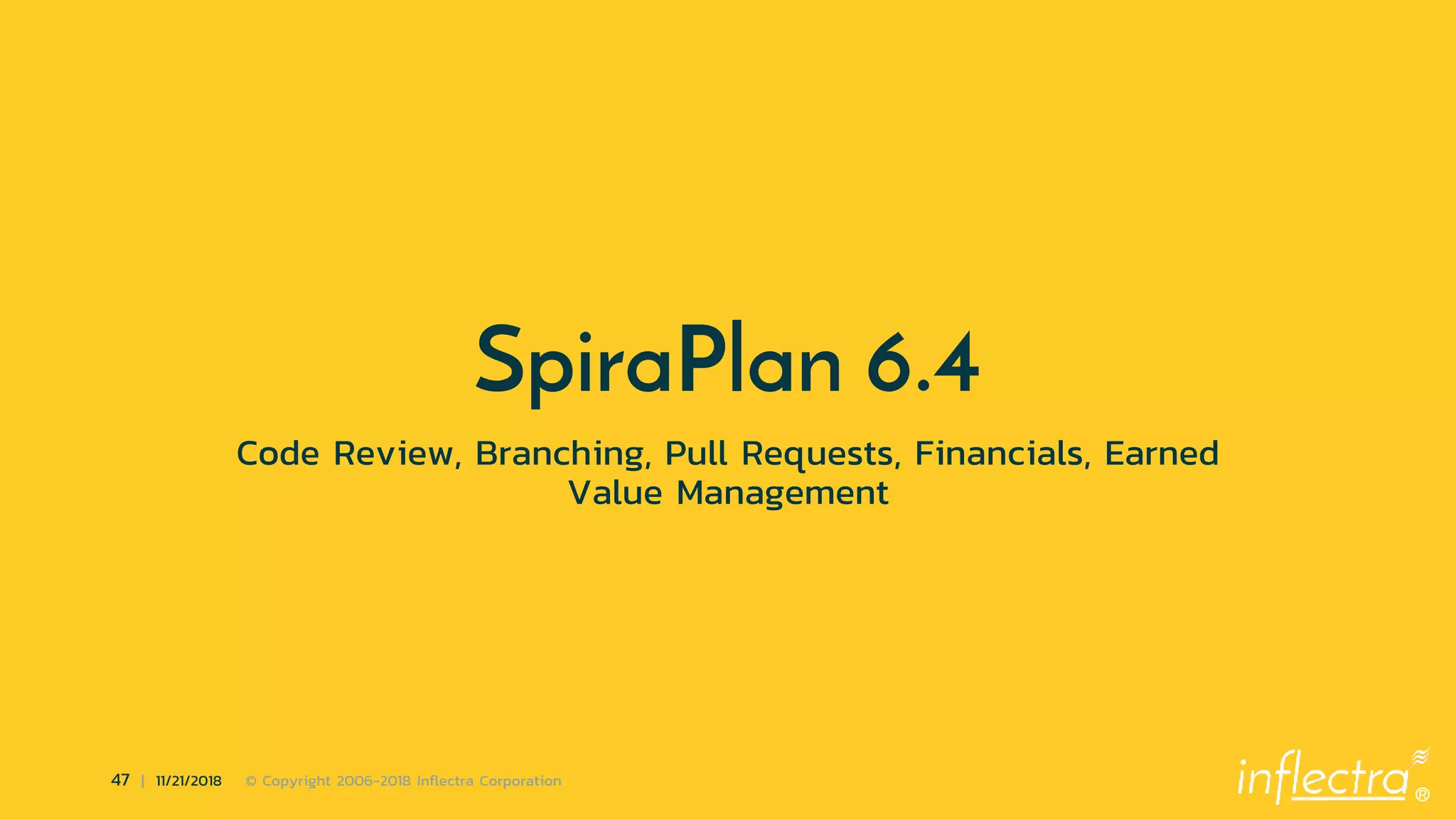 SpiraPlan 6.4

Code Review, Branching, Pull Requests, Financials, Earned Value Management

47 | 11/21/2018 © Copyright 2006-2018 Inflectra Corporation

inflectra®